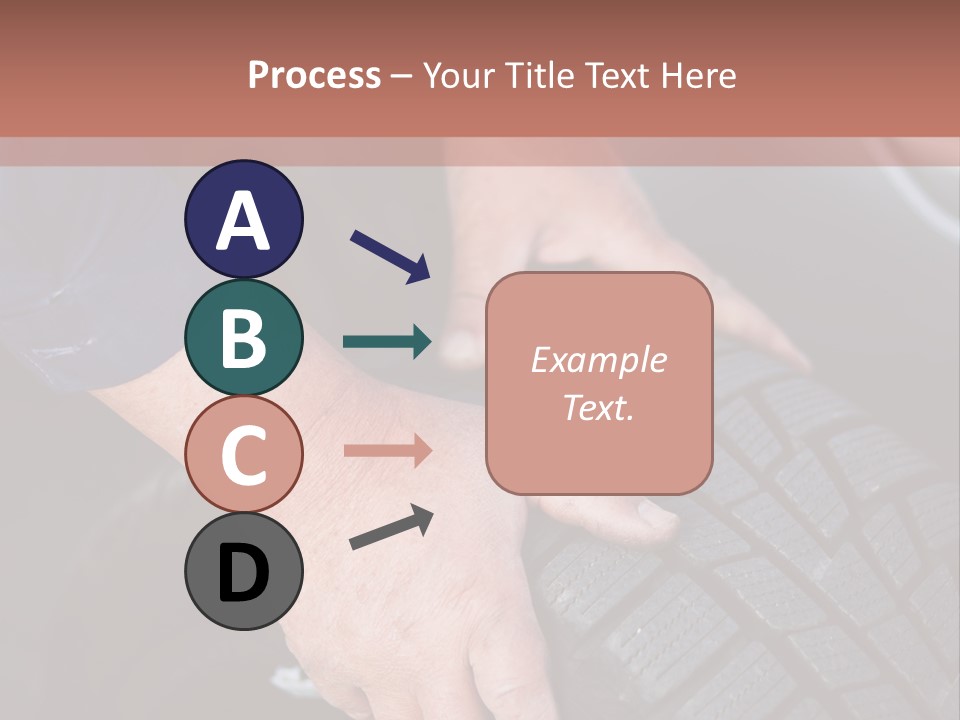 Process – Your Title Text Here

A

B

C

D

Example Text.